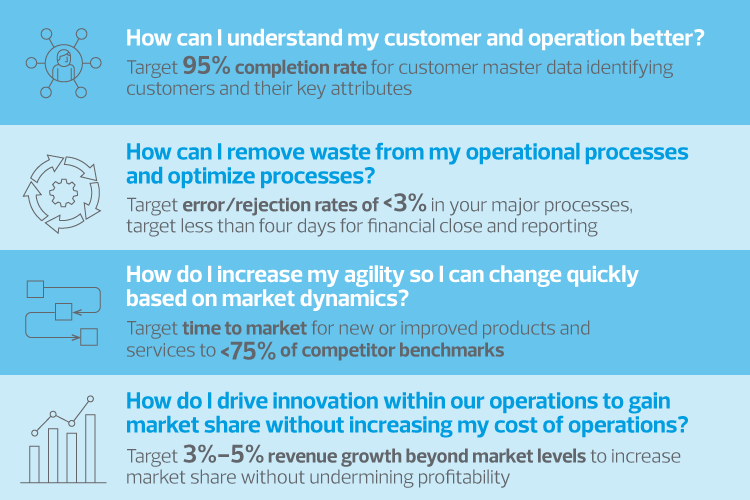 How can I understand my customer and operation better?

Target 95% completion rate for customer master data identifying customers and their key attributes

How can I remove waste from my operational processes and optimize processes?

Target error/rejection rates of <3% in your major processes, target less than four days for financial close and reporting

How do I increase my agility so I can change quickly based on market dynamics?

Target time to market for new or improved products and services to <75% of competitor benchmarks

How do I drive innovation within our operations to gain market share without increasing my cost of operations?

Target 3%–5% revenue growth beyond market levels to increase market share without undermining profitability